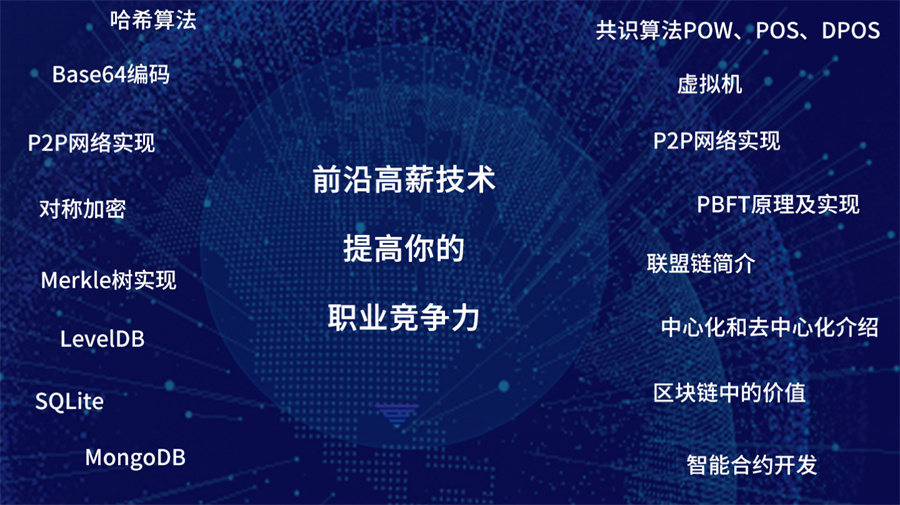 哈希算法

Base64编码

P2P网络实现

对称加密

Merkle树实现

LevelDB

SQLite

MongoDB

前沿高薪技术

提高你的

职业竞争力

共识算法POW、POS、DPOS

虚拟机

P2P网络实现

PBFT原理及实现

联盟链简介

中心化和去中心化介绍

区块链中的价值

智能合约开发